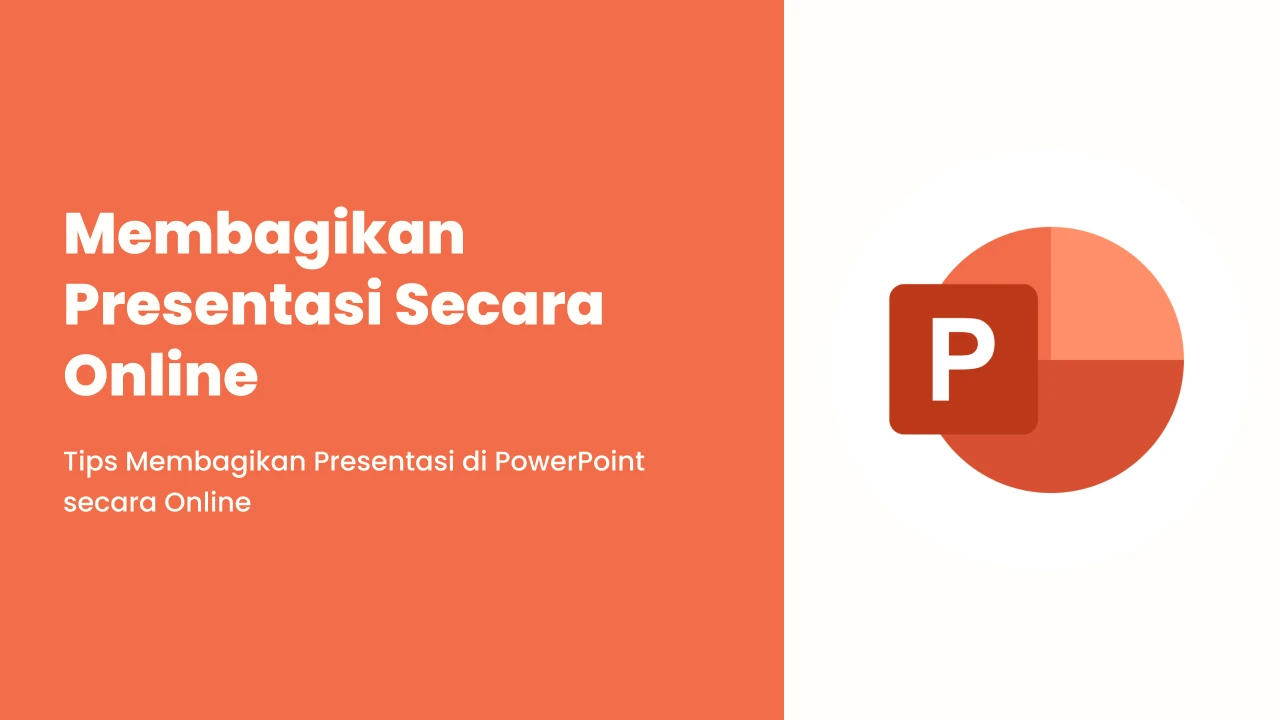 Membagikan Presentasi Secara Online

Tips Membagikan Presentasi di PowerPoint secara Online

P